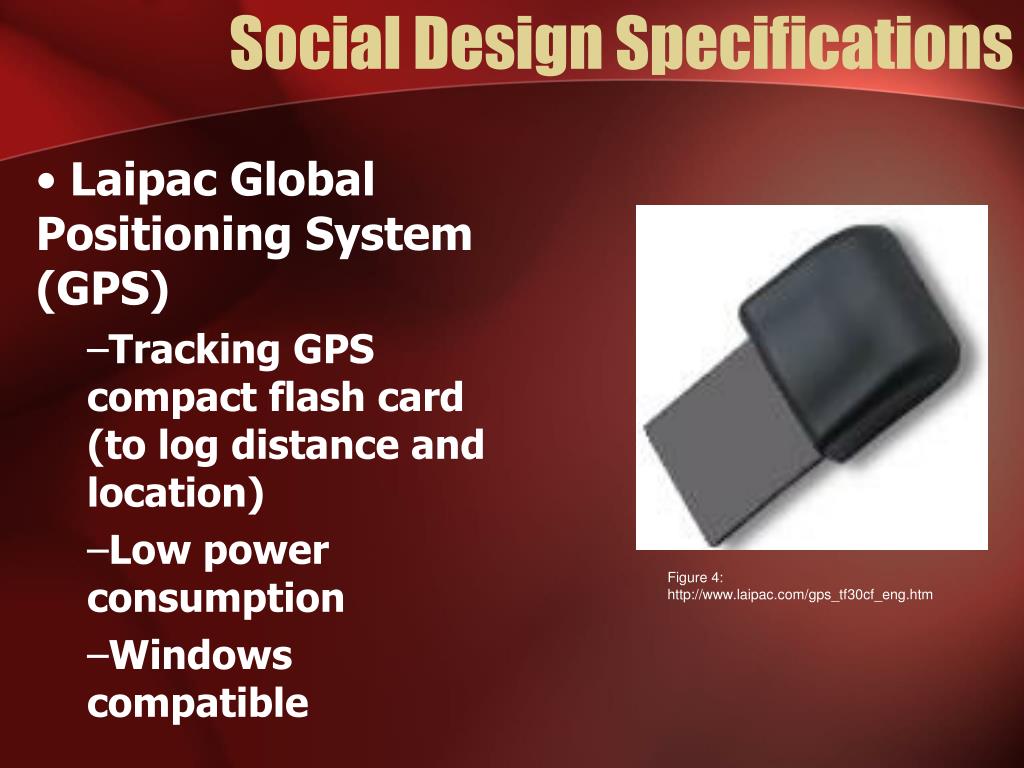 Social Design Specifications

• Laipac Global Positioning System (GPS)

–Tracking GPS compact flash card (to log distance and location)

–Low power consumption

–Windows compatible

Figure 4: http://www.laipac.com/gps_tf30cf_eng.htm